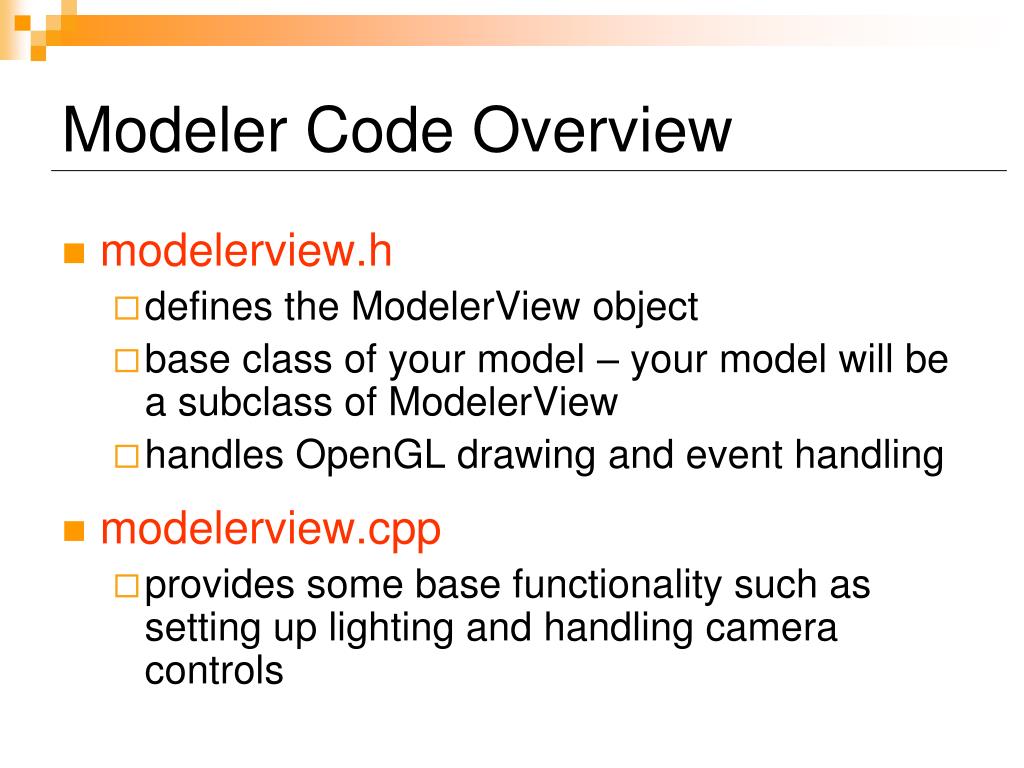 Modeler Code Overview

modelerview.h

defines the ModelerView object

base class of your model – your model will be a subclass of ModelerView

handles OpenGL drawing and event handling

modelerview.cpp

provides some base functionality such as setting up lighting and handling camera controls